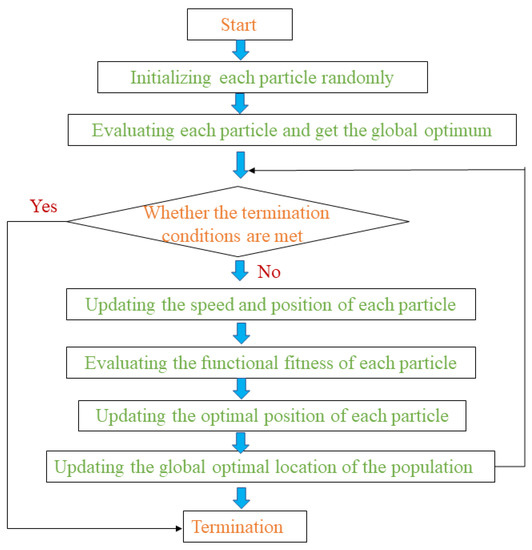 Start

Initializing each particle randomly

Evaluating each particle and get the global optimum

Yes

Whether the termination conditions are met

No

Updating the speed and position of each particle

Evaluating the functional fitness of each particle

Updating the optimal position of each particle

Updating the global optimal location of the population

Termination